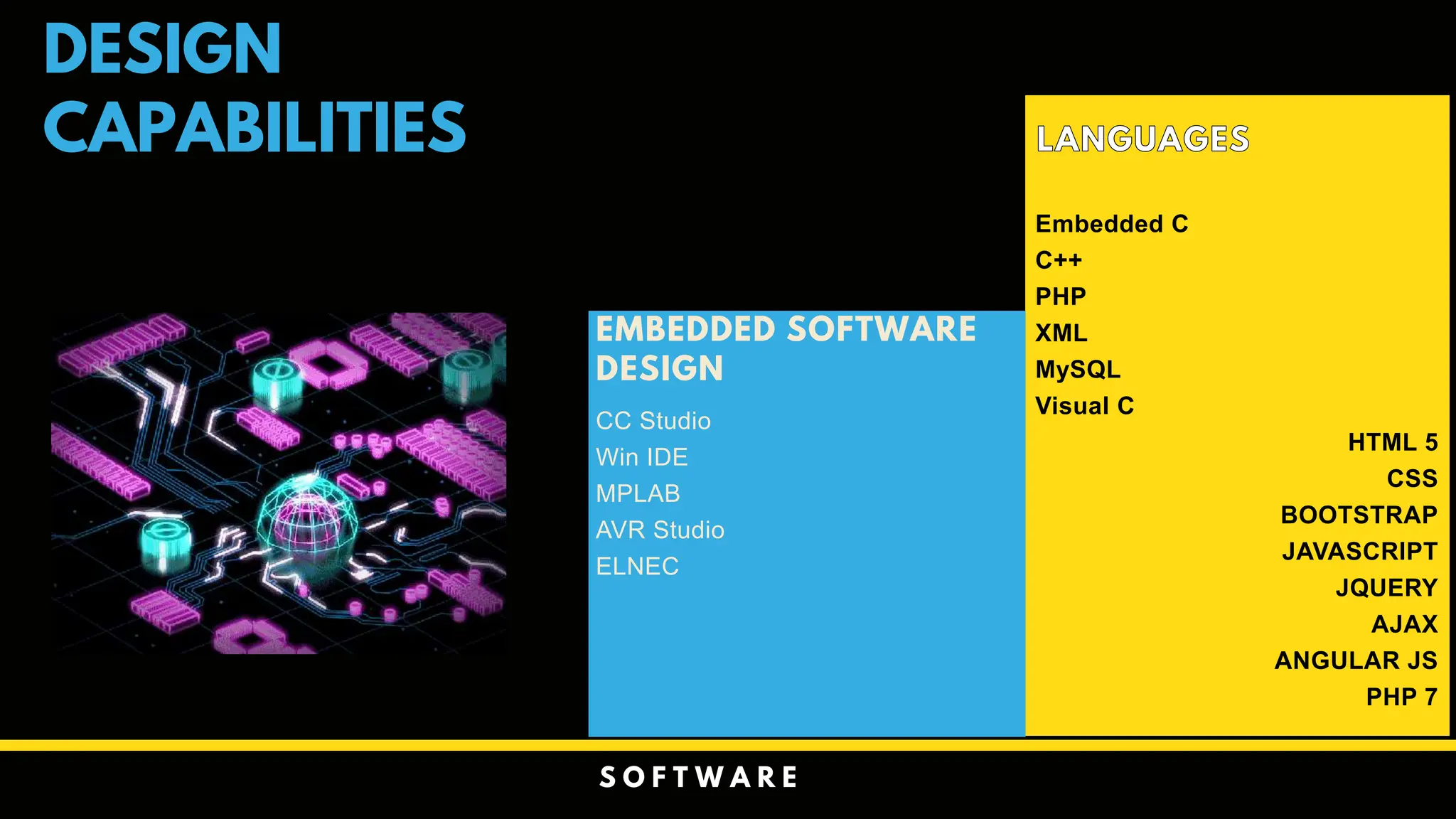 DESIGN CAPABILITIES

EMBEDDED SOFTWARE DESIGN

CC Studio
Win IDE
MPLAB
AVR Studio
ELNEC

LANGUAGES

Embedded C
C++
PHP
XML
MySQL
Visual C
HTML 5
CSS
BOOTSTRAP
JAVASCRIPT
JQUERY
AJAX
ANGULAR JS
PHP 7

SOFTWARE